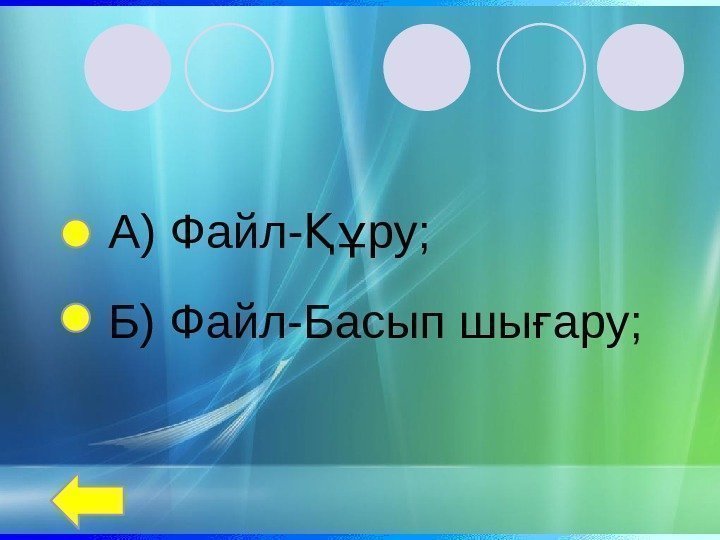 А) Файл-Құру;

Б) Файл-Басып шығару;